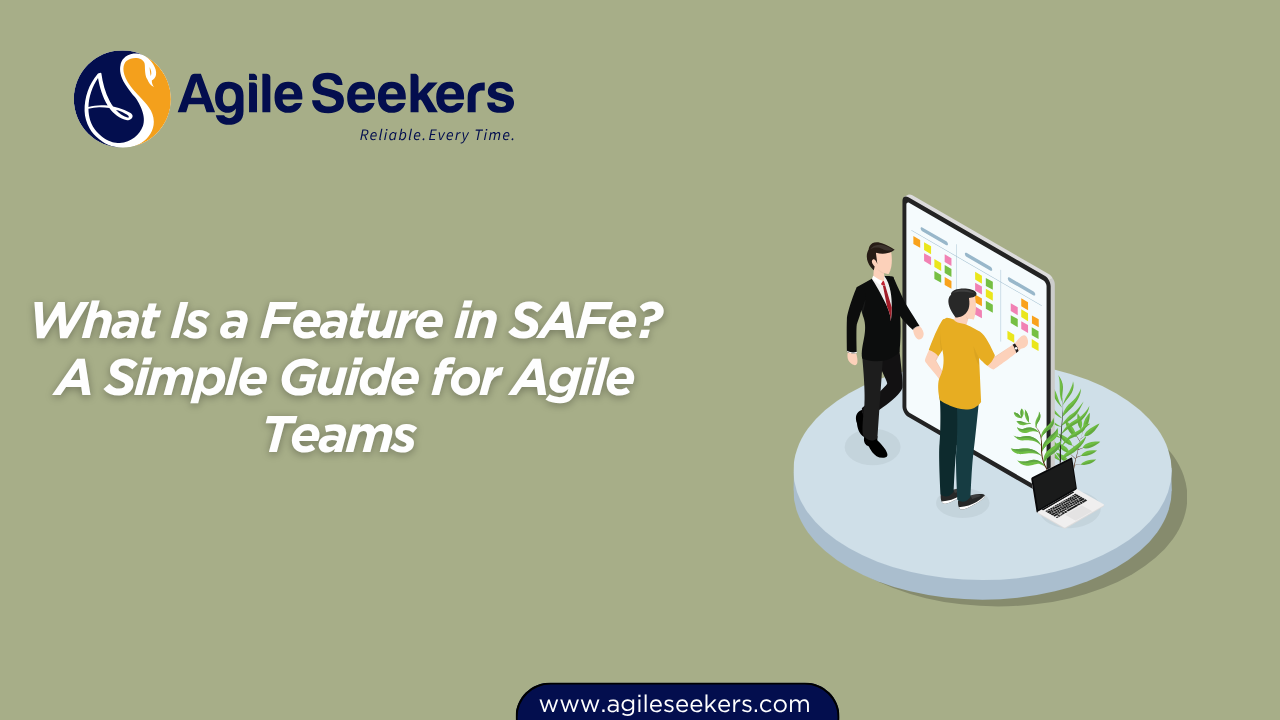 AS Agile Seekers
Reliable. Every Time.

What Is a Feature in SAFe? A Simple Guide for Agile Teams

www.agileseekers.com